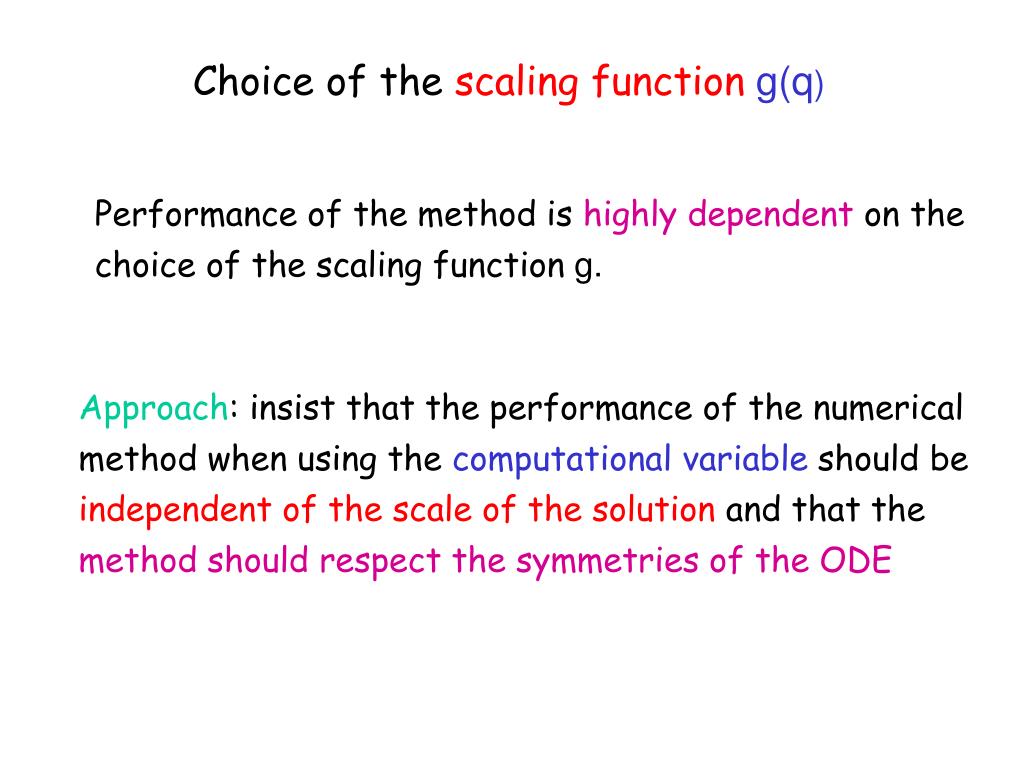 Choice of the scaling function g(q)

Performance of the method is highly dependent on the choice of the scaling function g.

Approach: insist that the performance of the numerical method when using the computational variable should be independent of the scale of the solution and that the method should respect the symmetries of the ODE